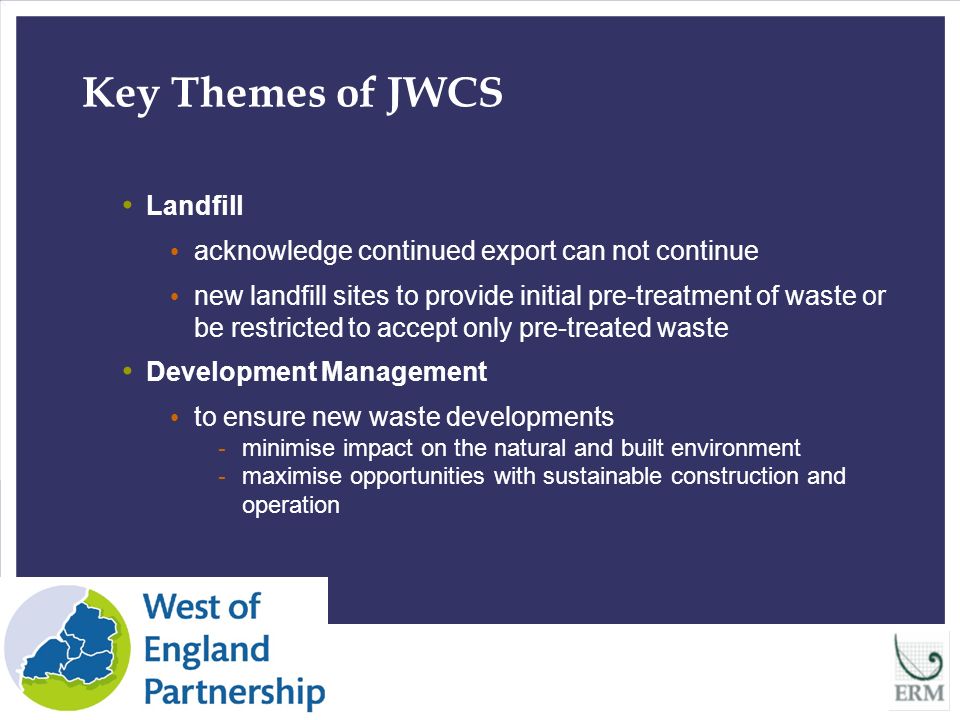 Key Themes of JWCS

• Landfill

• acknowledge continued export can not continue

• new landfill sites to provide initial pre-treatment of waste or be restricted to accept only pre-treated waste

• Development Management

• to ensure new waste developments
- minimise impact on the natural and built environment
- maximise opportunities with sustainable construction and operation

West of England Partnership

ERM